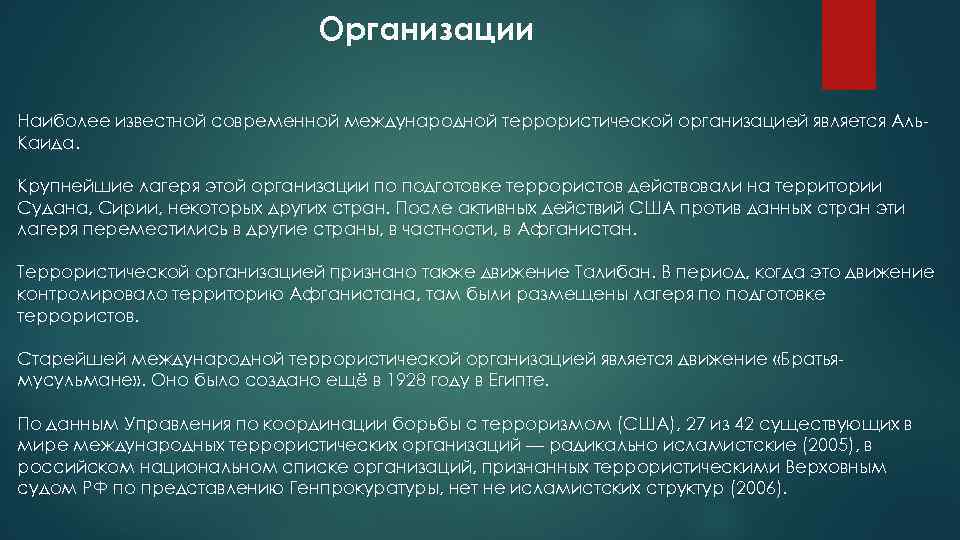 Организации

Наиболее известной современной международной террористической организацией является Аль-Каида.

Крупнейшие лагеря этой организации по подготовке террористов действовали на территории Судана, Сирии, некоторых других стран. После активных действий США против данных стран эти лагеря переместились в другие страны, в частности, в Афганистан.

Террористической организацией признано также движение Талибан. В период, когда это движение контролировало территорию Афганистана, там были размещены лагеря по подготовке террористов.

Старейшей международной террористической организацией является движение «Братья-мусульмане». Оно было создано ещё в 1928 году в Египте.

По данным Управления по координации борьбы с терроризмом (США), 27 из 42 существующих в мире международных террористических организаций — радикально исламистские (2005), в российском национальном списке организаций, признанных террористическими Верховным судом РФ по представлению Генпрокуратуры, нет не исламистских структур (2006).